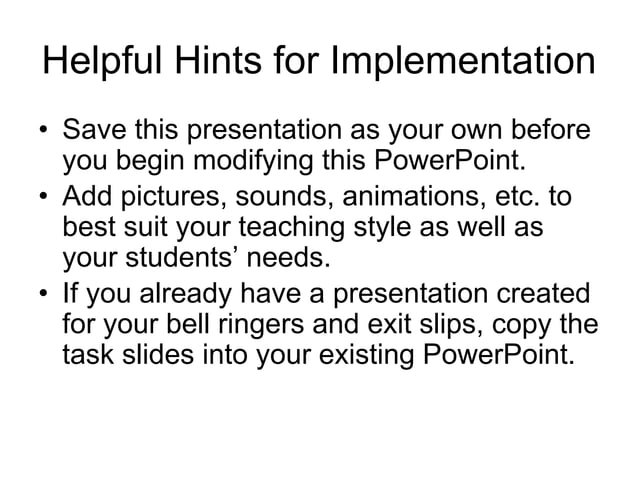 Helpful Hints for Implementation

• Save this presentation as your own before you begin modifying this PowerPoint.
• Add pictures, sounds, animations, etc. to best suit your teaching style as well as your students’ needs.
• If you already have a presentation created for your bell ringers and exit slips, copy the task slides into your existing PowerPoint.